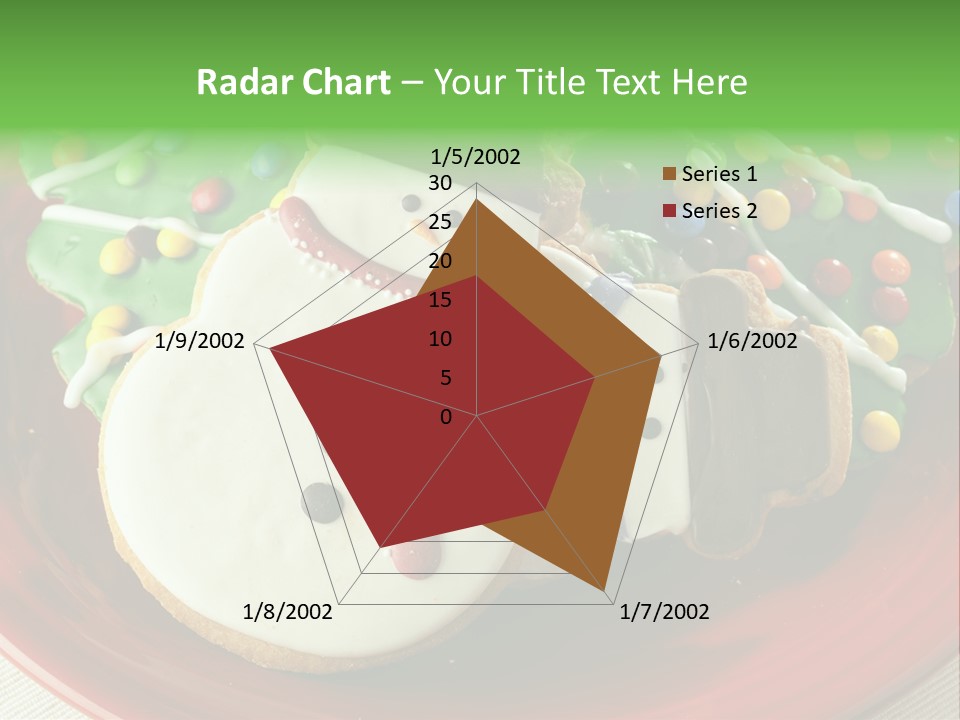 Radar Chart – Your Title Text Here

1/5/2002
30
25
20
15
10
5
0
1/6/2002
1/7/2002
1/8/2002
1/9/2002

Series 1
Series 2